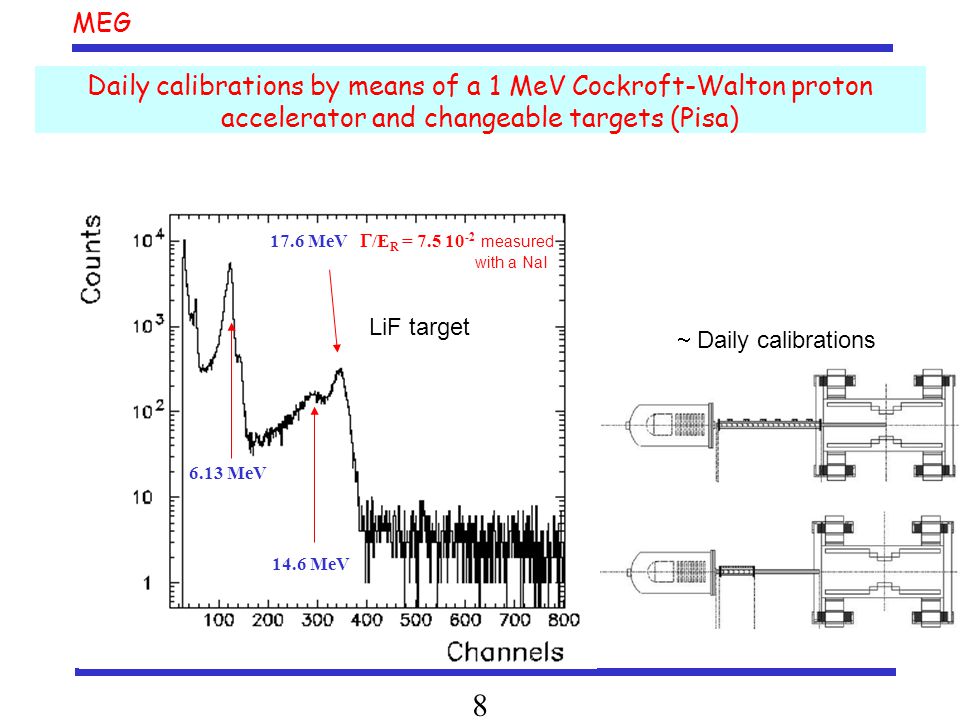 MEG

Daily calibrations by means of a 1 MeV Cockroft-Walton proton accelerator and changeable targets (Pisa)

Counts

$10^4$

$10^3$

$10^2$

10

1

17.6 MeV $\Gamma/E_R = 7.5\ 10^{-2}$ measured with a NaI

LiF target

6.13 MeV

14.6 MeV

100 200 300 400 500 600 700 800

Channels

~ Daily calibrations

8